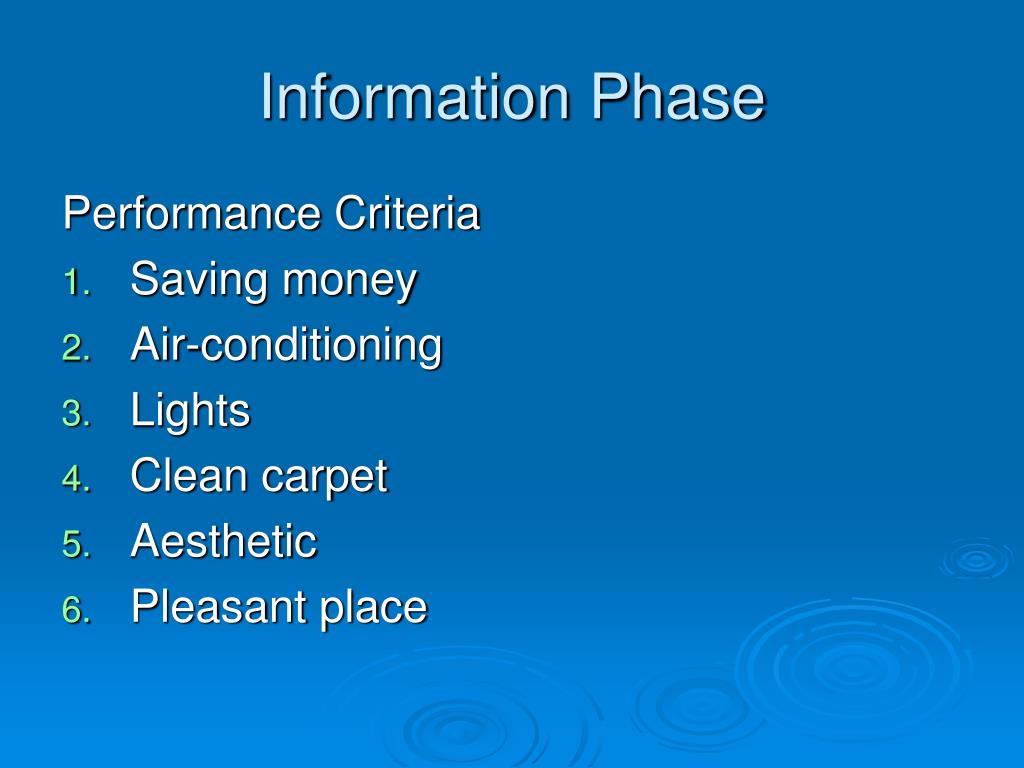 Information Phase

Performance Criteria

1. Saving money
2. Air-conditioning
3. Lights
4. Clean carpet
5. Aesthetic
6. Pleasant place